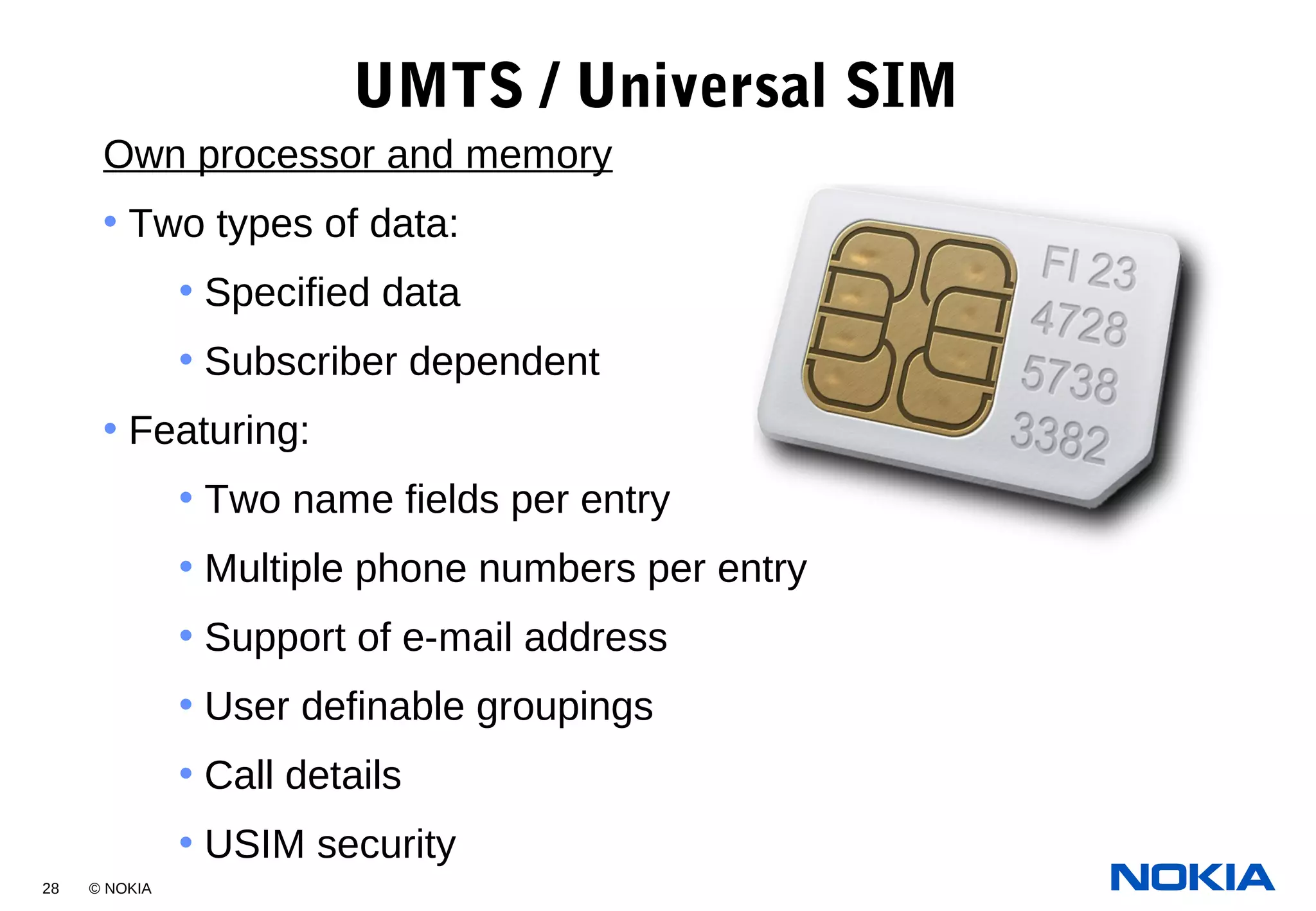 UMTS / Universal SIM

Own processor and memory

• Two types of data:
  • Specified data
  • Subscriber dependent
• Featuring:
  • Two name fields per entry
  • Multiple phone numbers per entry
  • Support of e-mail address
  • User definable groupings
  • Call details
  • USIM security

FI 23
4728
5738
3382

28 © NOKIA

NOKIA